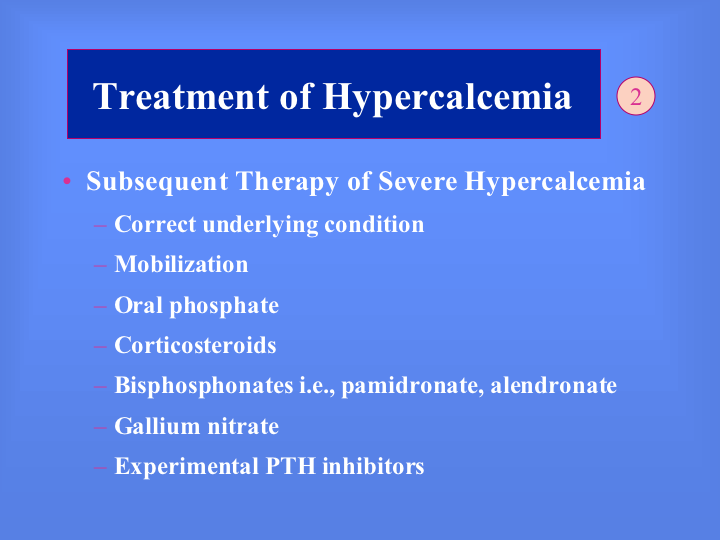 Treatment of Hypercalcemia

2

• Subsequent Therapy of Severe Hypercalcemia
– Correct underlying condition
– Mobilization
– Oral phosphate
– Corticosteroids
– Bisphosphonates i.e., pamidronate, alendronate
– Gallium nitrate
– Experimental PTH inhibitors